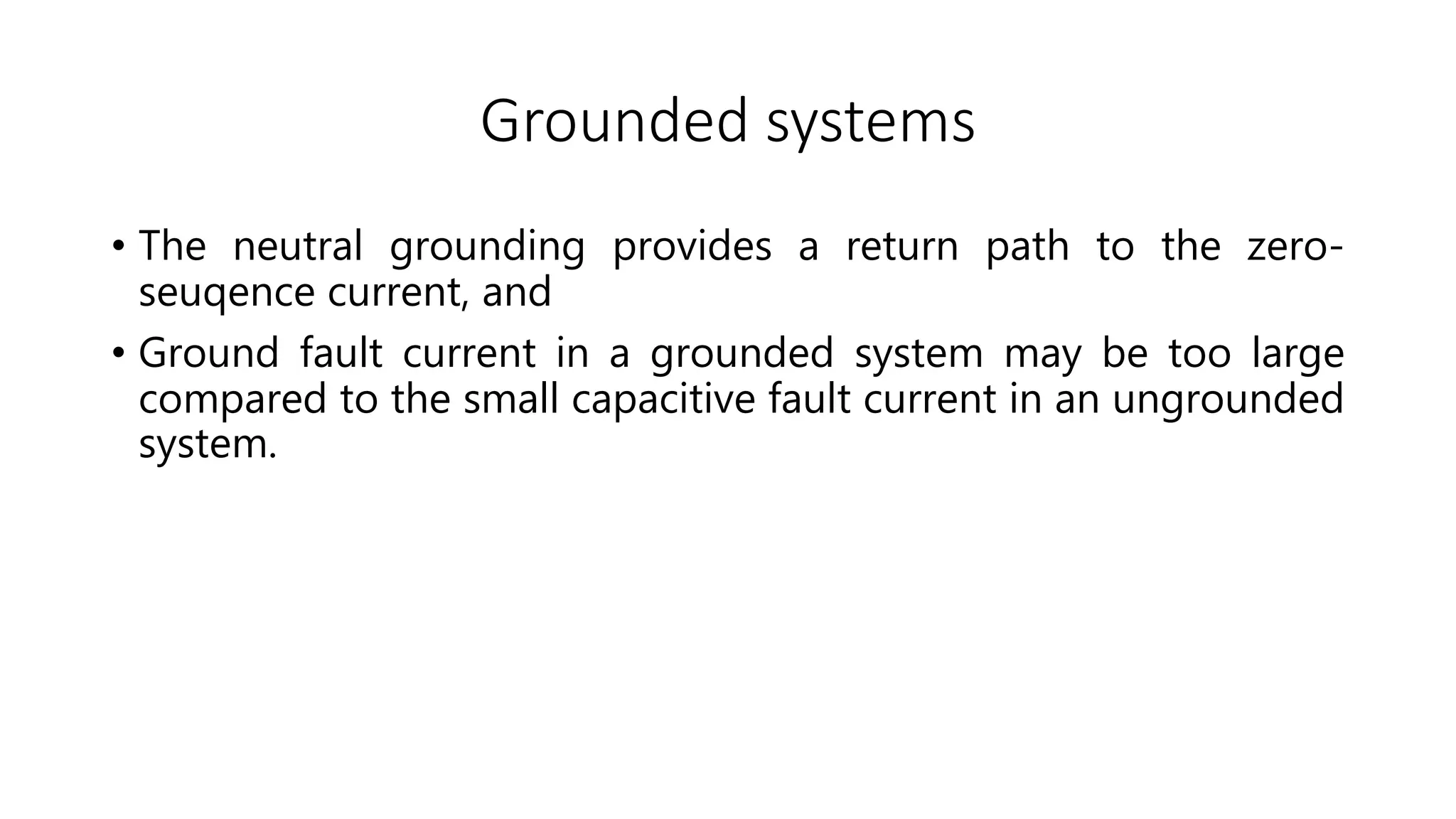 Grounded systems

• The neutral grounding provides a return path to the zero-seuqence current, and

• Ground fault current in a grounded system may be too large compared to the small capacitive fault current in an ungrounded system.